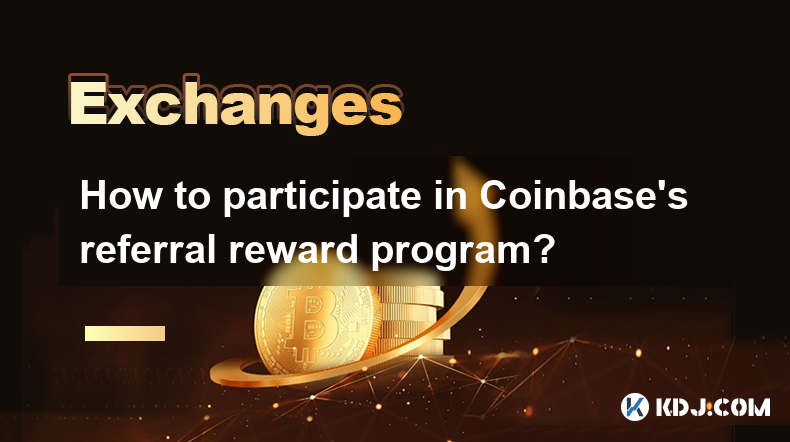 Exchanges

How to participate in Coinbase's referral reward program?

KDJ.COM